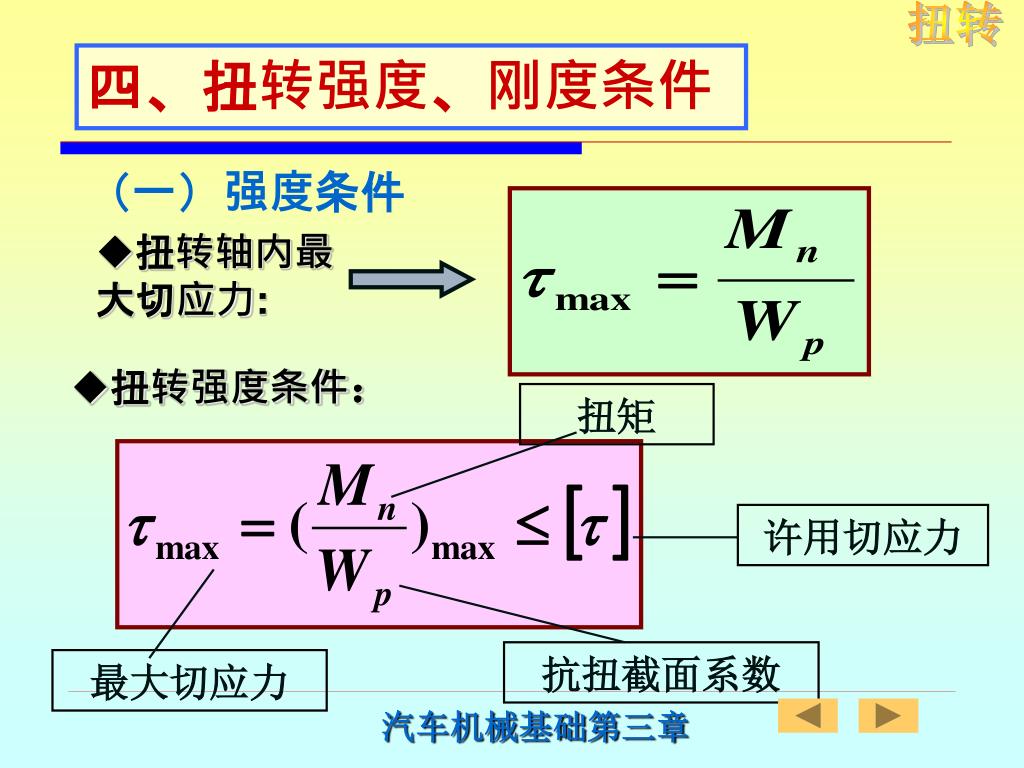 扭转

四、扭转强度、刚度条件

（一）强度条件

◆扭转轴内最大切应力:

$\tau_{\max} = \frac{M_n}{W_p}$

◆扭转强度条件：

扭矩

$\tau_{\max} = (\frac{M_n}{W_p})_{\max} \leq [\tau]$

许用切应力

最大切应力

抗扭截面系数

汽车机械基础第三章